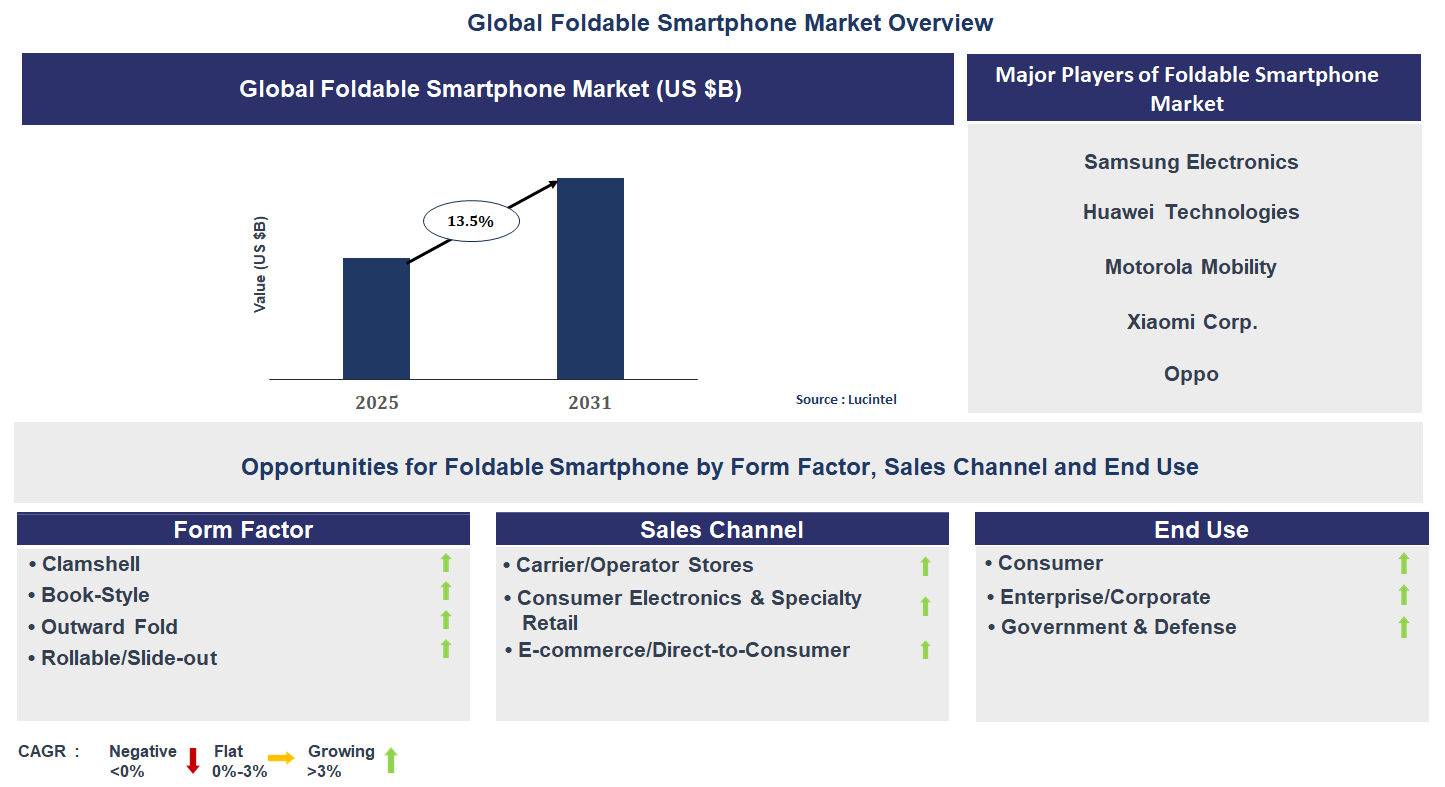 Global Foldable Smartphone Market Overview

Global Foldable Smartphone Market (US $B)

Value (US $B)

13.5%

2025

2031

Source : Lucintel

Major Players of Foldable Smartphone Market

Samsung Electronics

Huawei Technologies

Motorola Mobility

Xiaomi Corp.

Oppo

Opportunities for Foldable Smartphone by Form Factor, Sales Channel and End Use

Form Factor

• Clamshell
• Book-Style
• Outward Fold
• Rollable/Slide-out

Sales Channel

• Carrier/Operator Stores
• Consumer Electronics & Specialty Retail
• E-commerce/Direct-to-Consumer

End Use

• Consumer
• Enterprise/Corporate
• Government & Defense

CAGR : Negative <0% Flat 0%-3% Growing >3%